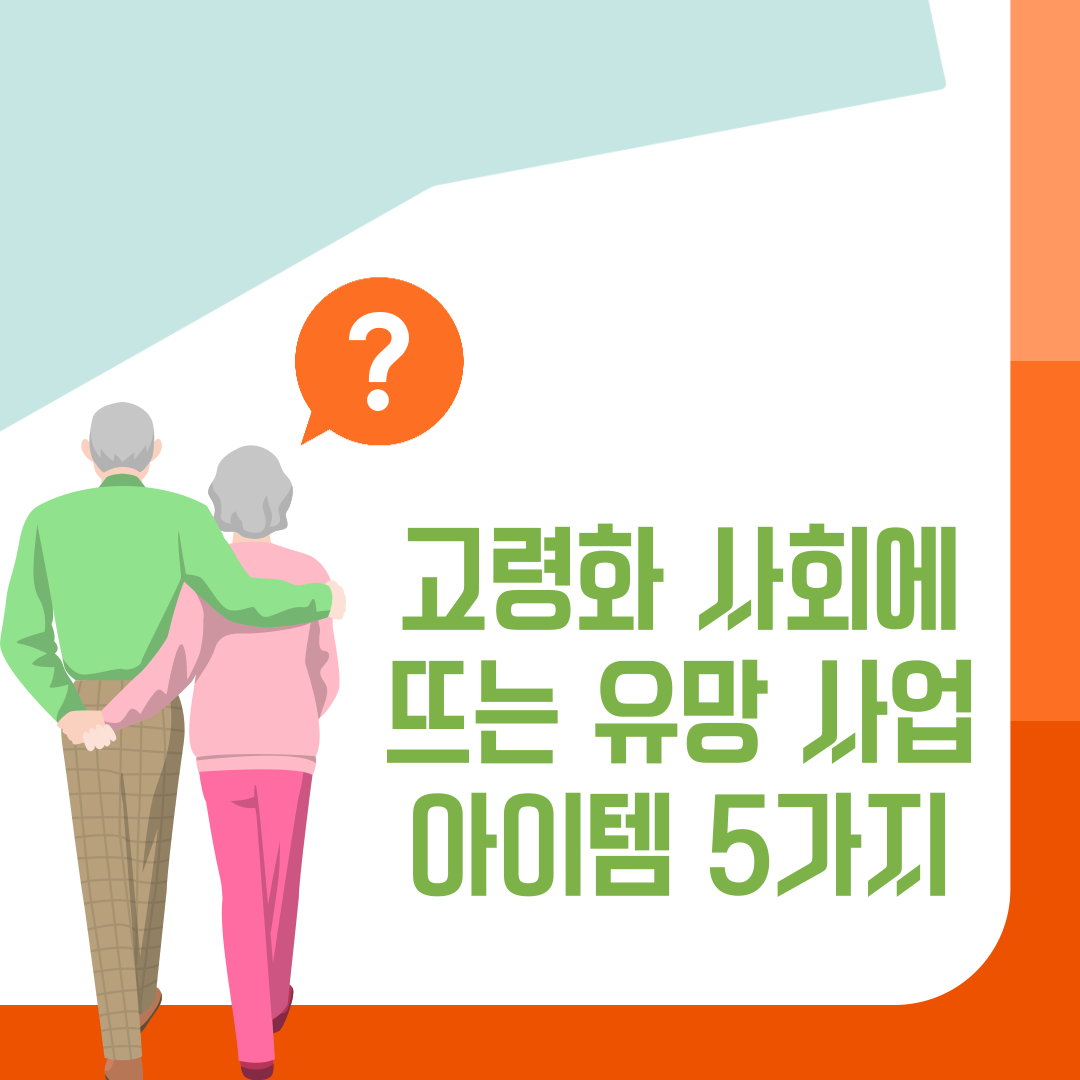 ?

고령화 사회에 뜨는 유망 사업 아이템 5가지